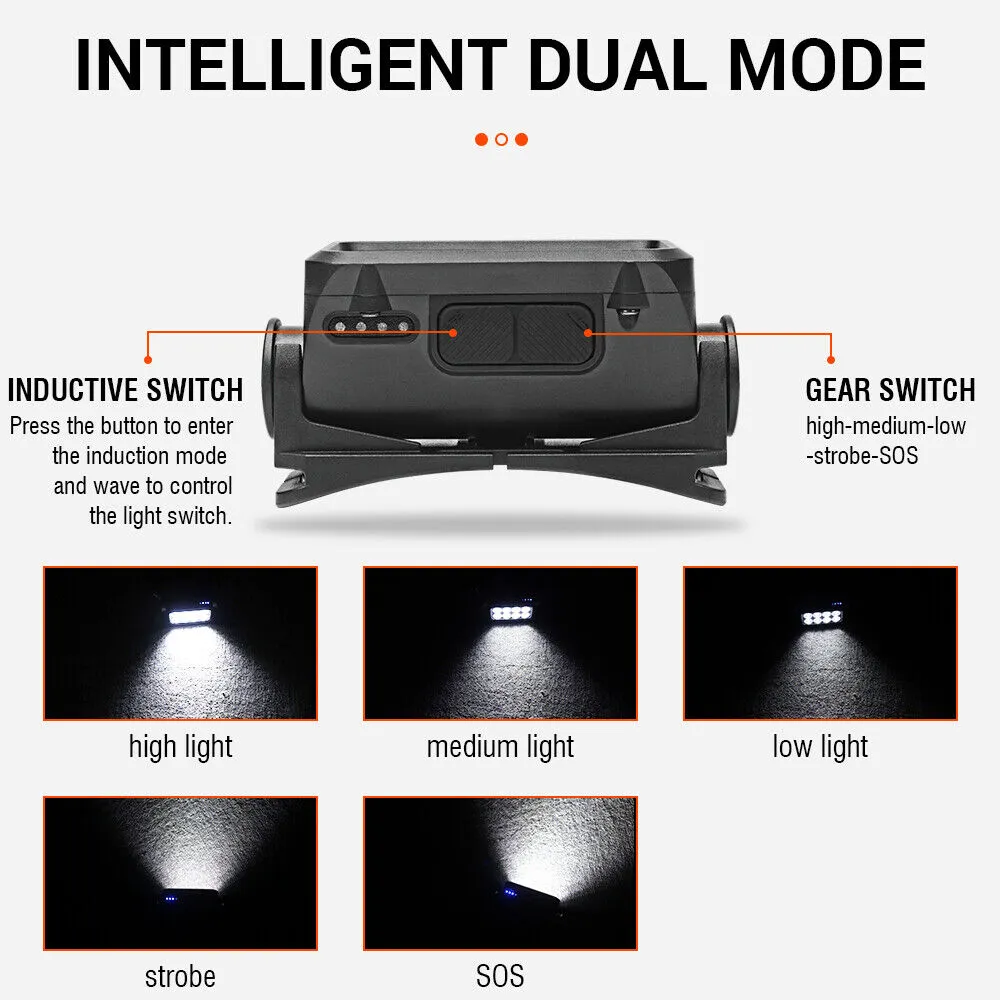 INTELLIGENT DUAL MODE

INDUCTIVE SWITCH
Press the button to enter the induction mode and wave to control the light switch.

GEAR SWITCH
high-medium-low -strobe-SOS

high light

medium light

low light

strobe

SOS